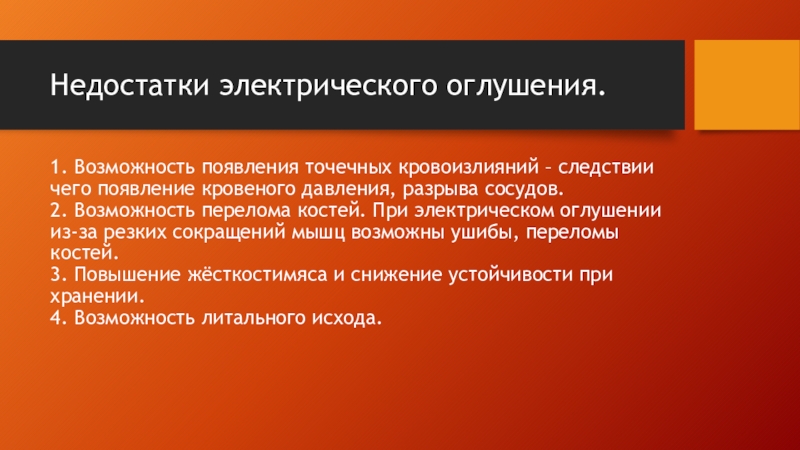 Недостатки электрического оглушения.

1. Возможность появления точечных кровоизлияний – следствии чего появление кровеного давления, разрыва сосудов.
2. Возможность перелома костей. При электрическом оглушении из-за резких сокращений мышц возможны ушибы, переломы костей.
3. Повышение жёсткостимяса и снижение устойчивости при хранении.
4. Возможность литального исхода.